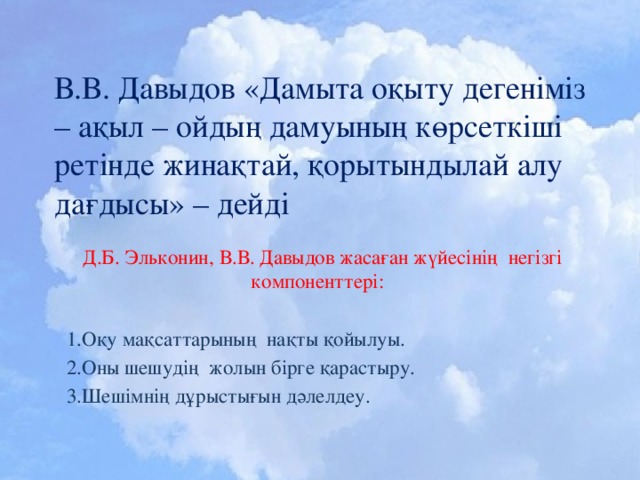 В.В. Давыдов «Дамыта оқыту дегеніміз – ақыл – ойдың дамуының көрсеткіші ретінде жинақтай, қорытындылай алу дағдысы» – дейді

Д.Б. Эльконин, В.В. Давыдов жасаған жүйесінің негізгі компоненттері:

1.Оқу мақсаттарының нақты қойылуы.
2.Оны шешудің жолын бірге қарастыру.
3.Шешімнің дұрыстығын дәлелдеу.